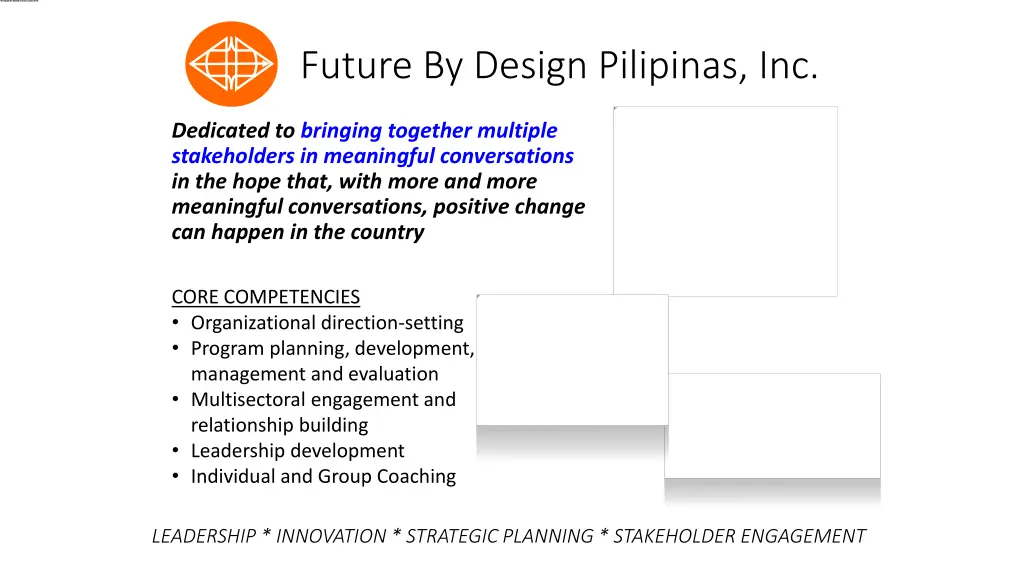 Future By Design Pilipinas, Inc.

Dedicated to bringing together multiple stakeholders in meaningful conversations in the hope that, with more and more meaningful conversations, positive change can happen in the country

CORE COMPETENCIES
• Organizational direction-setting
• Program planning, development, management and evaluation
• Multisectoral engagement and relationship building
• Leadership development
• Individual and Group Coaching

LEADERSHIP * INNOVATION * STRATEGIC PLANNING * STAKEHOLDER ENGAGEMENT